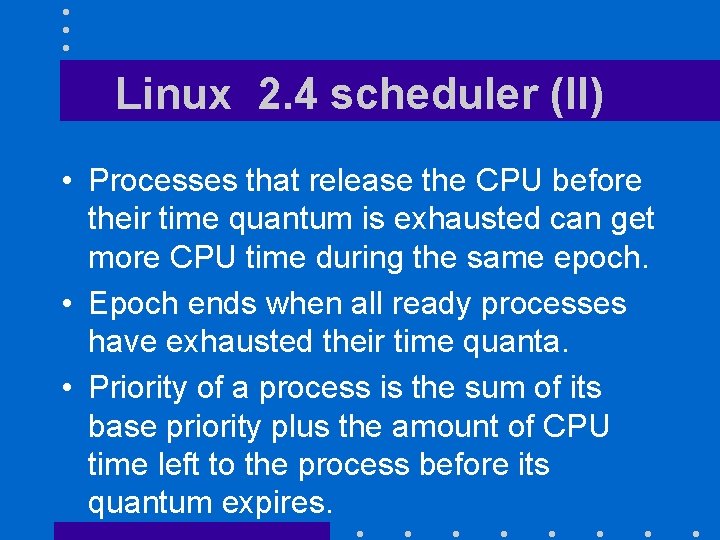 Linux 2.4 scheduler (II)

• Processes that release the CPU before their time quantum is exhausted can get more CPU time during the same epoch.

• Epoch ends when all ready processes have exhausted their time quanta.

• Priority of a process is the sum of its base priority plus the amount of CPU time left to the process before its quantum expires.